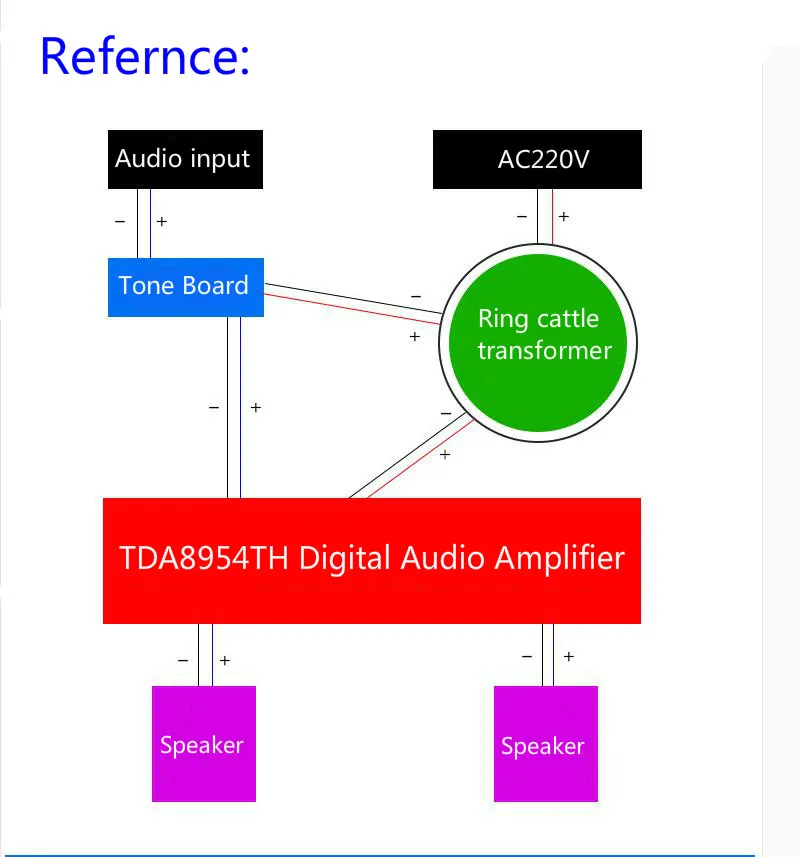 Refernce:

Audio input

AC220V

−
+

−
+

Tone Board

−
+

Ring cattle transformer

−
+

−
+

TDA8954TH Digital Audio Amplifier

−
+

−
+

Speaker

Speaker